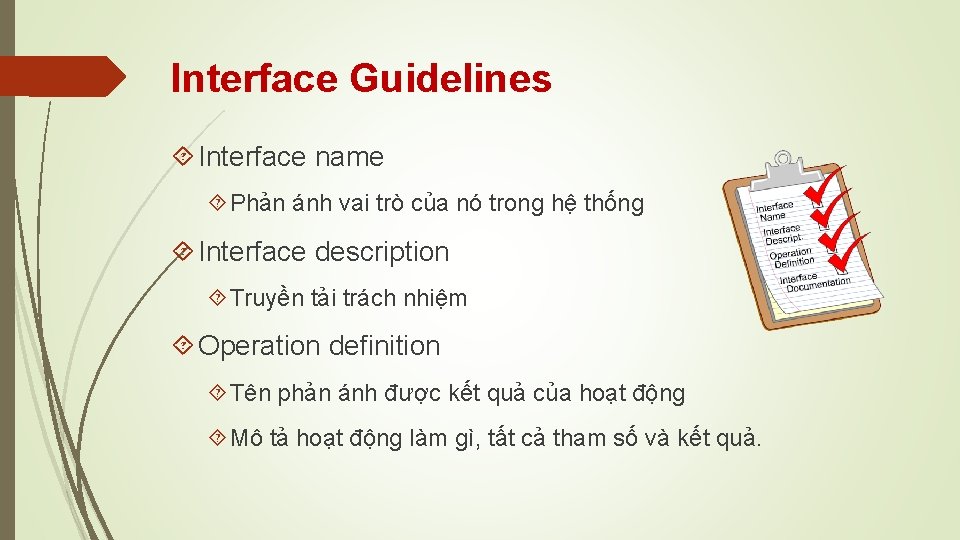 Interface Guidelines

Interface name

Phản ánh vai trò của nó trong hệ thống

Interface description

Truyền tải trách nhiệm

Operation definition

Tên phản ánh được kết quả của hoạt động

Mô tả hoạt động làm gì, tất cả tham số và kết quả.

Interface Name

Interface Descript.

Operation Definition

Interface Documentation